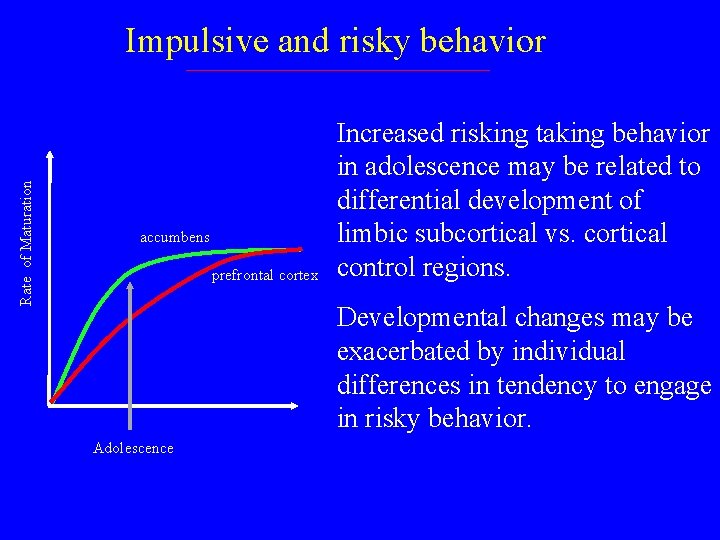 Impulsive and risky behavior

Rate of Maturation

accumbens

prefrontal cortex

Adolescence

Increased risking taking behavior in adolescence may be related to differential development of limbic subcortical vs. cortical control regions.

Developmental changes may be exacerbated by individual differences in tendency to engage in risky behavior.